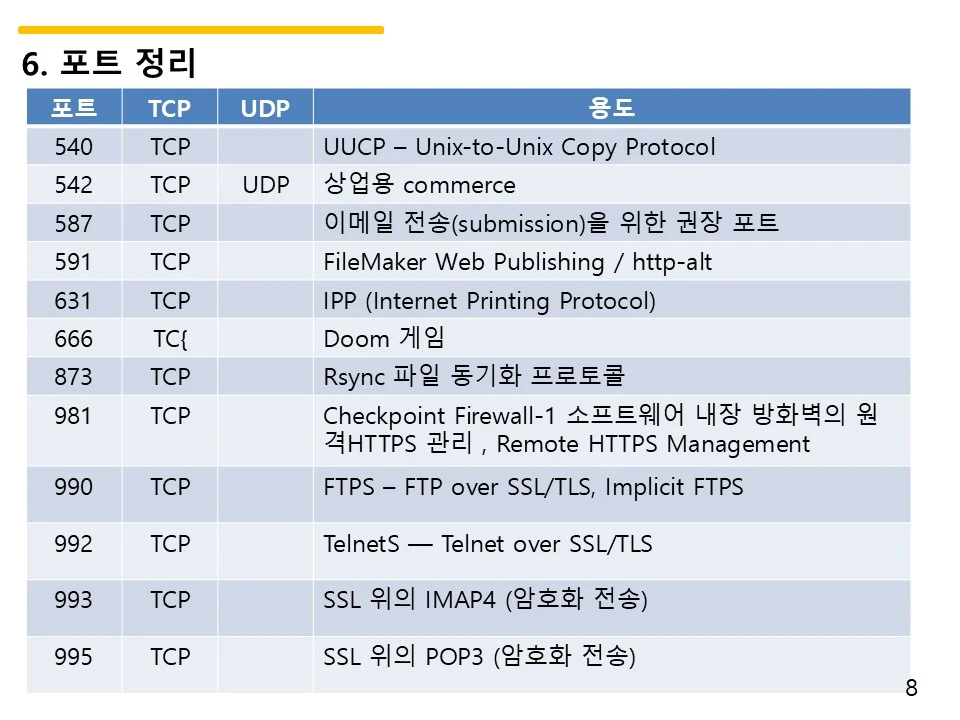 6. 포트 정리

| 포트 | TCP | UDP | 용도 |
|---|---|---|---|
| 540 | TCP | | UUCP – Unix-to-Unix Copy Protocol |
| 542 | TCP | UDP | 상업용 commerce |
| 587 | TCP | | 이메일 전송(submission)을 위한 권장 포트 |
| 591 | TCP | | FileMaker Web Publishing / http-alt |
| 631 | TCP | | IPP (Internet Printing Protocol) |
| 666 | TC{ | | Doom 게임 |
| 873 | TCP | | Rsync 파일 동기화 프로토콜 |
| 981 | TCP | | Checkpoint Firewall-1 소프트웨어 내장 방화벽의 원격HTTPS 관리 , Remote HTTPS Management |
| 990 | TCP | | FTPS – FTP over SSL/TLS, Implicit FTPS |
| 992 | TCP | | TelnetS — Telnet over SSL/TLS |
| 993 | TCP | | SSL 위의 IMAP4 (암호화 전송) |
| 995 | TCP | | SSL 위의 POP3 (암호화 전송) |

8